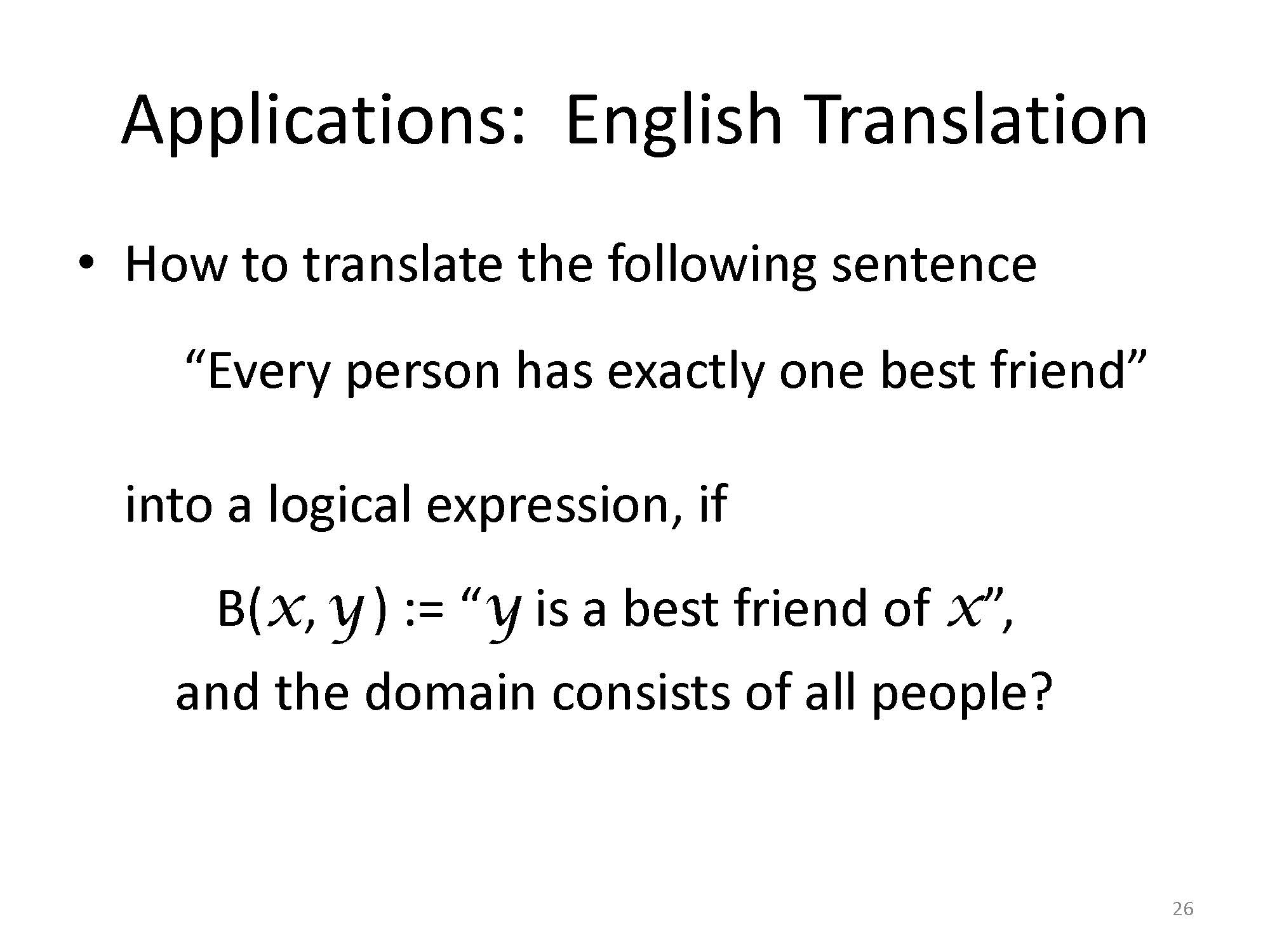 Applications: English Translation

• How to translate the following sentence

“Every person has exactly one best friend”

into a logical expression, if

B($x$, $y$) := “$y$ is a best friend of $x$”,

and the domain consists of all people?

26